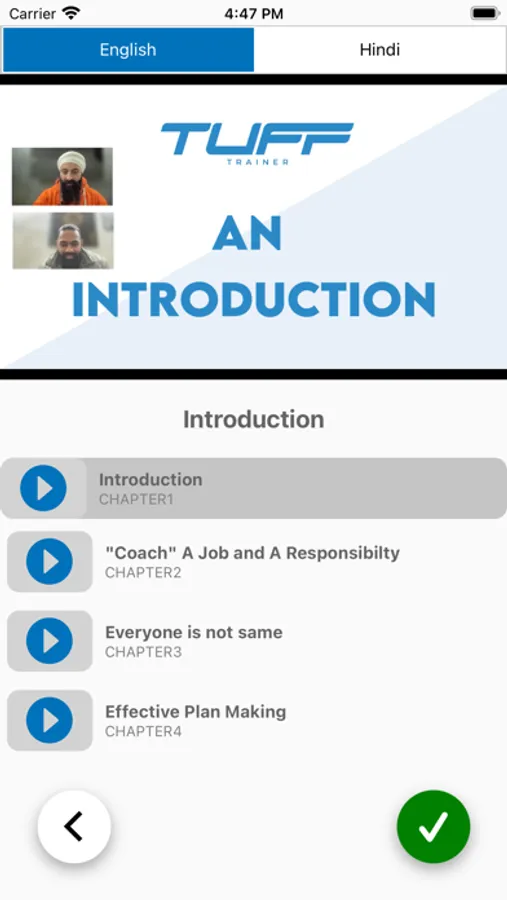 Carrier 4:47 PM

English Hindi

TUFF
TRAINER

AN
INTRODUCTION

Introduction

Introduction
CHAPTER1

"Coach" A Job and A Responsibilty
CHAPTER2

Everyone is not same
CHAPTER3

Effective Plan Making
CHAPTER4